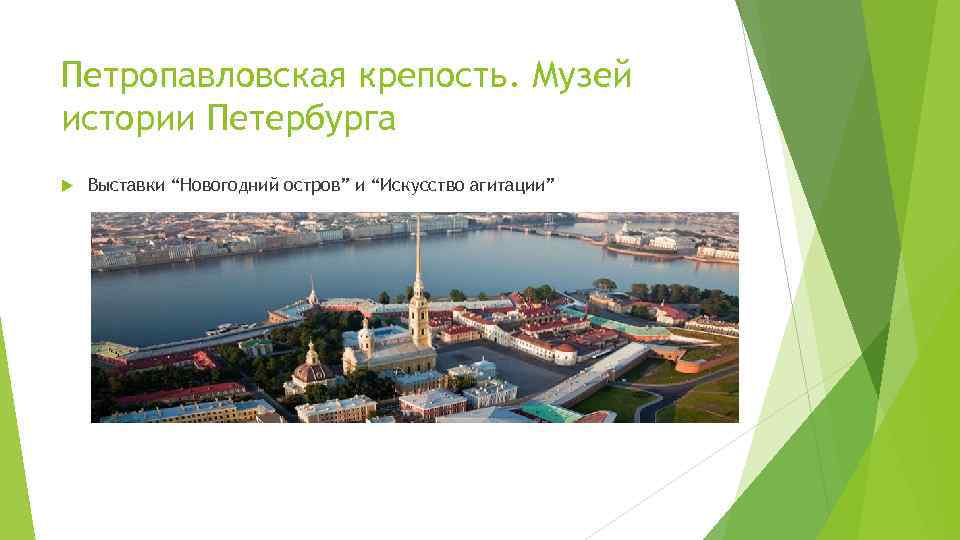 Петропавловская крепость. Музей истории Петербурга

Выставки “Новогодний остров” и “Искусство агитации”